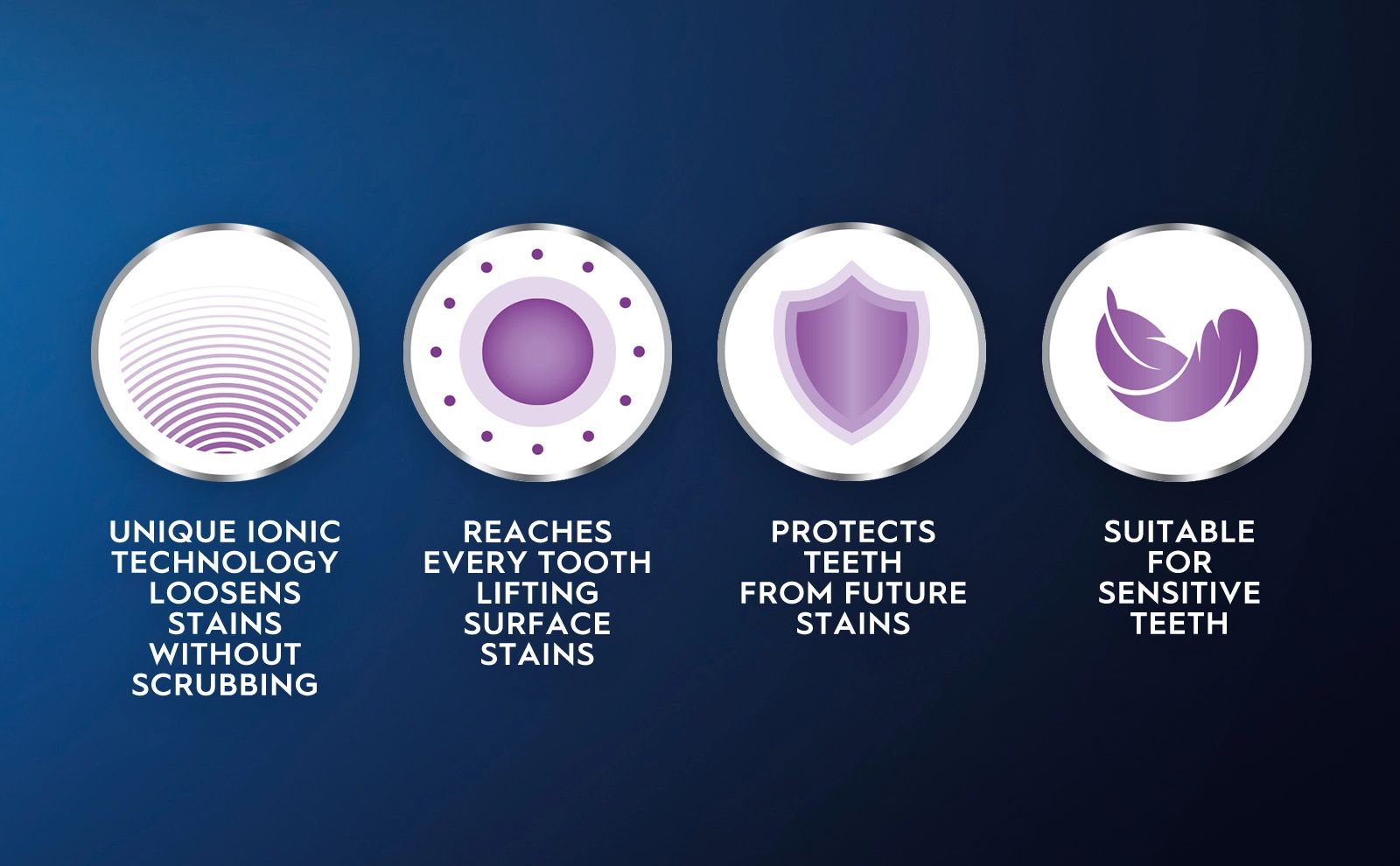 UNIQUE IONIC TECHNOLOGY LOOSENS STAINS WITHOUT SCRUBBING

REACHES EVERY TOOTH LIFTING SURFACE STAINS

PROTECTS TEETH FROM FUTURE STAINS

SUITABLE FOR SENSITIVE TEETH